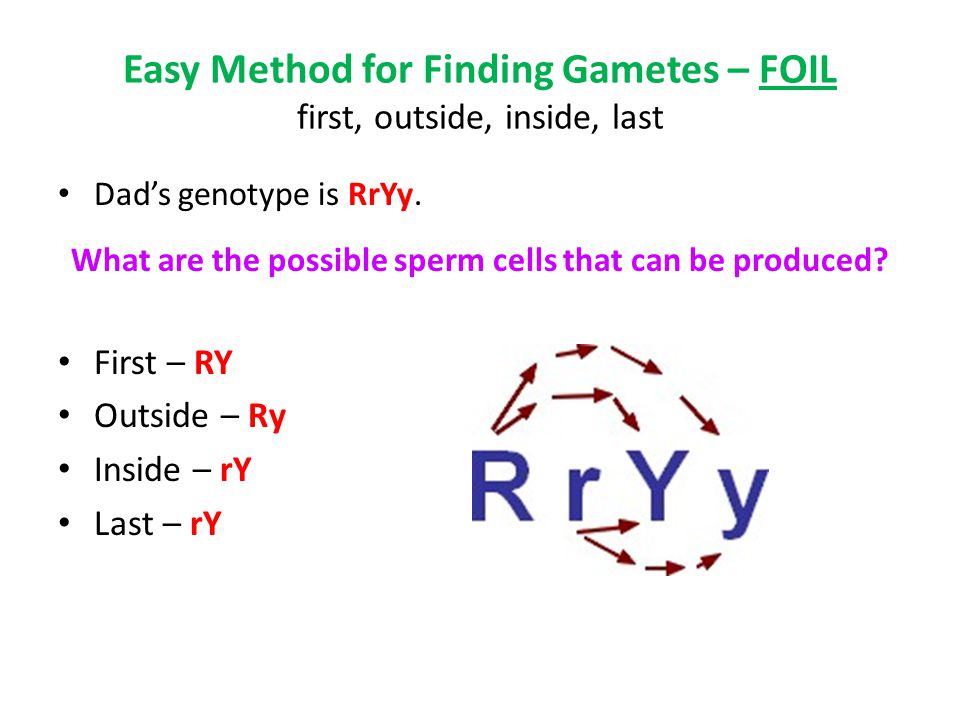 Easy Method for Finding Gametes – FOIL
first, outside, inside, last

• Dad's genotype is RrYy.

What are the possible sperm cells that can be produced?

• First – RY
• Outside – Ry
• Inside – rY
• Last – rY

R r Y y